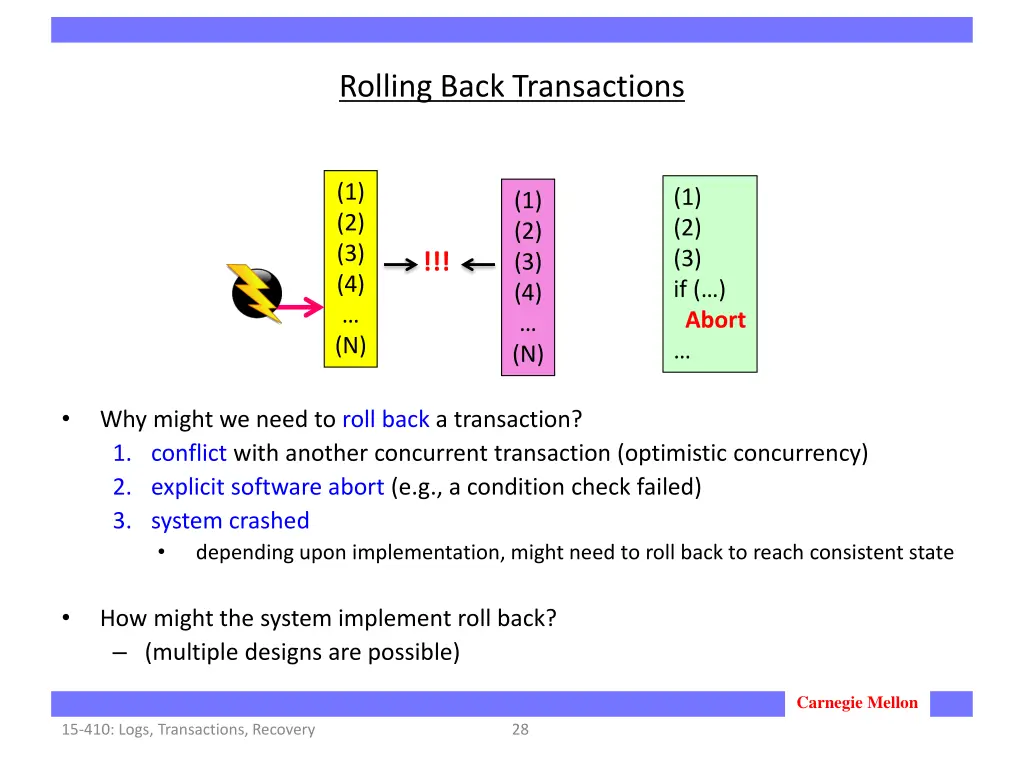 Rolling Back Transactions

(1)
(2)
(3)
(4)
…
(N)

!!!

(1)
(2)
(3)
(4)
…
(N)

(1)
(2)
(3)
if (…)
Abort
…

• Why might we need to roll back a transaction?
1. conflict with another concurrent transaction (optimistic concurrency)
2. explicit software abort (e.g., a condition check failed)
3. system crashed
• depending upon implementation, might need to roll back to reach consistent state

• How might the system implement roll back?
– (multiple designs are possible)

Carnegie Mellon

15-410: Logs, Transactions, Recovery

28